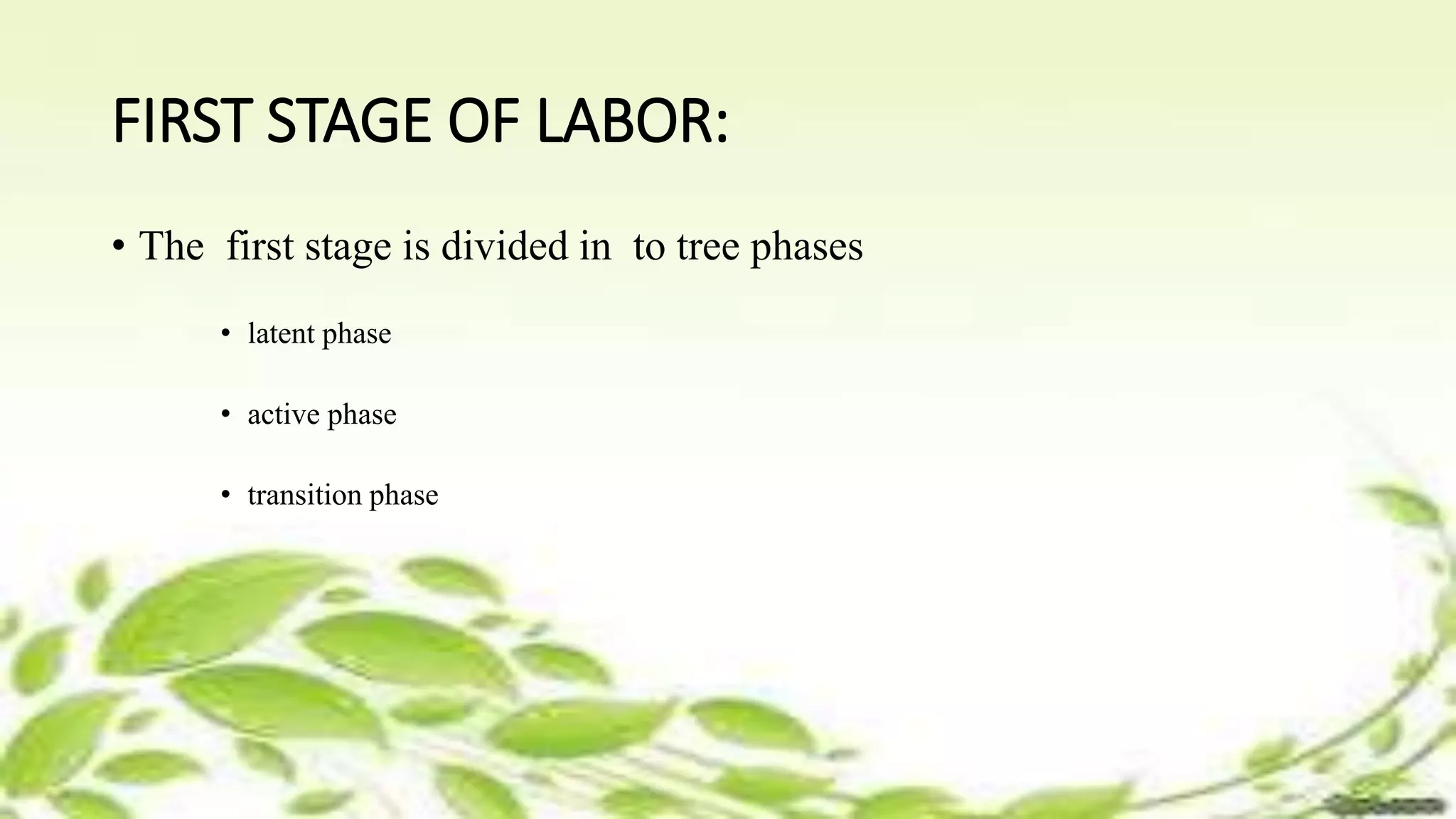 FIRST STAGE OF LABOR:

• The first stage is divided in to tree phases

• latent phase

• active phase

• transition phase